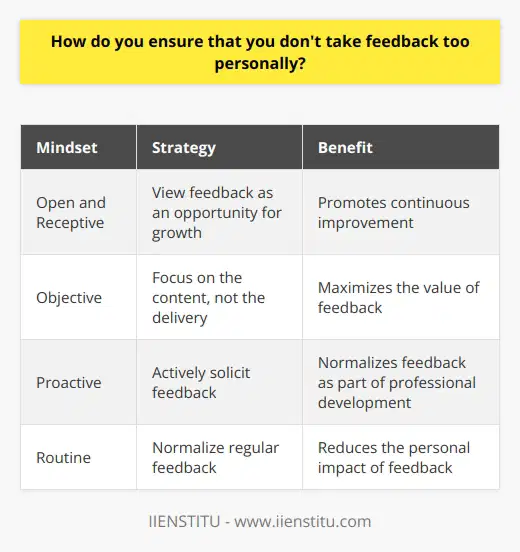 How do you ensure that you don't take feedback too personally?

| Mindset | Strategy | Benefit |
|---|---|---|
| Open and Receptive | View feedback as an opportunity for growth | Promotes continuous improvement |
| Objective | Focus on the content, not the delivery | Maximizes the value of feedback |
| Proactive | Actively solicit feedback | Normalizes feedback as part of professional development |
| Routine | Normalize regular feedback | Reduces the personal impact of feedback |

IIENSTITU - www.iienstitu.com